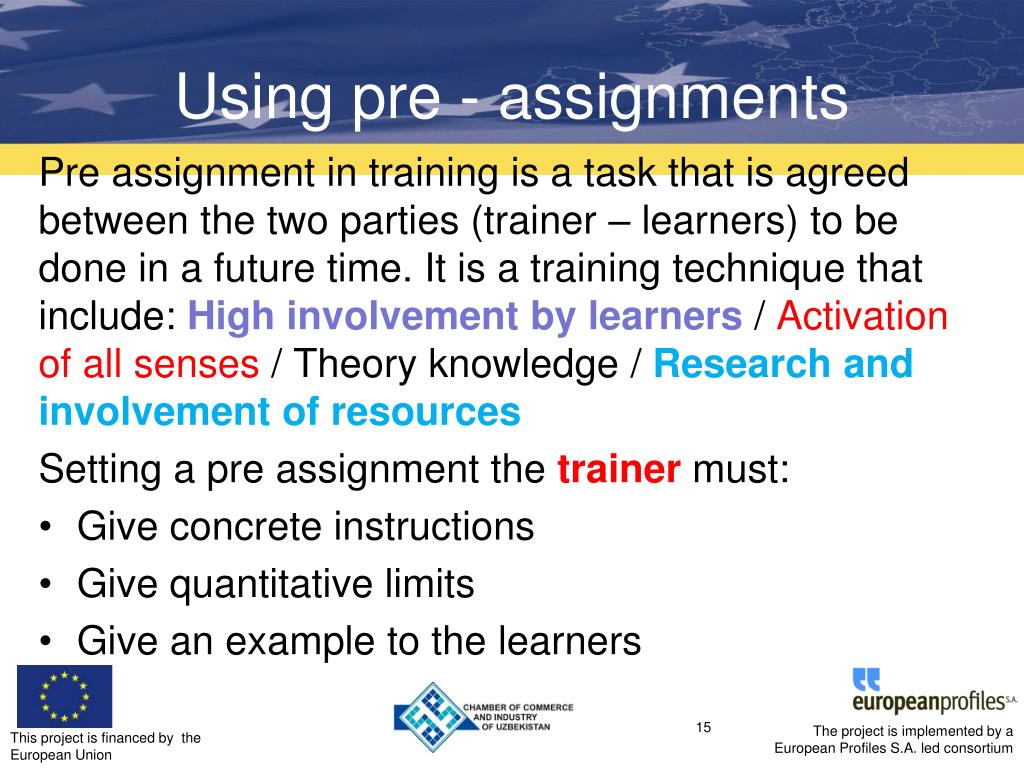 Using pre - assignments

Pre assignment in training is a task that is agreed between the two parties (trainer – learners) to be done in a future time. It is a training technique that include: High involvement by learners / Activation of all senses / Theory knowledge / Research and involvement of resources

Setting a pre assignment the trainer must:

• Give concrete instructions
• Give quantitative limits
• Give an example to the learners

This project is financed by the European Union

CHAMBER OF COMMERCE AND INDUSTRY OF UZBEKISTAN

15

europeanprofiles S.A.

The project is implemented by a European Profiles S.A. led consortium